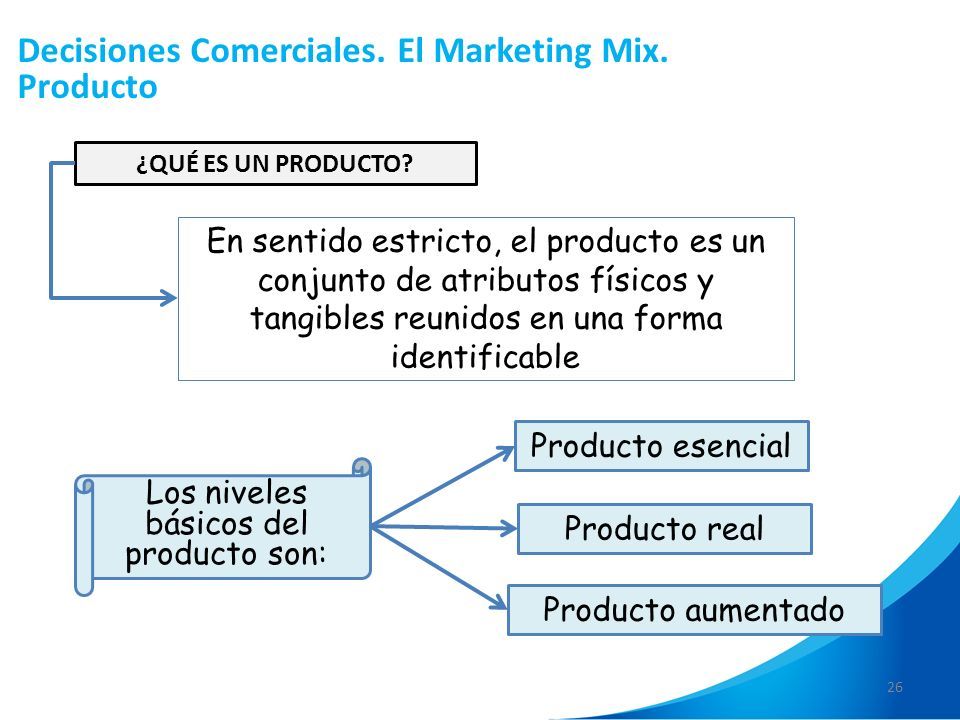 Decisiones Comerciales. El Marketing Mix. Producto

¿QUÉ ES UN PRODUCTO?

En sentido estricto, el producto es un conjunto de atributos físicos y tangibles reunidos en una forma identificable

Los niveles básicos del producto son:

Producto esencial

Producto real

Producto aumentado

26